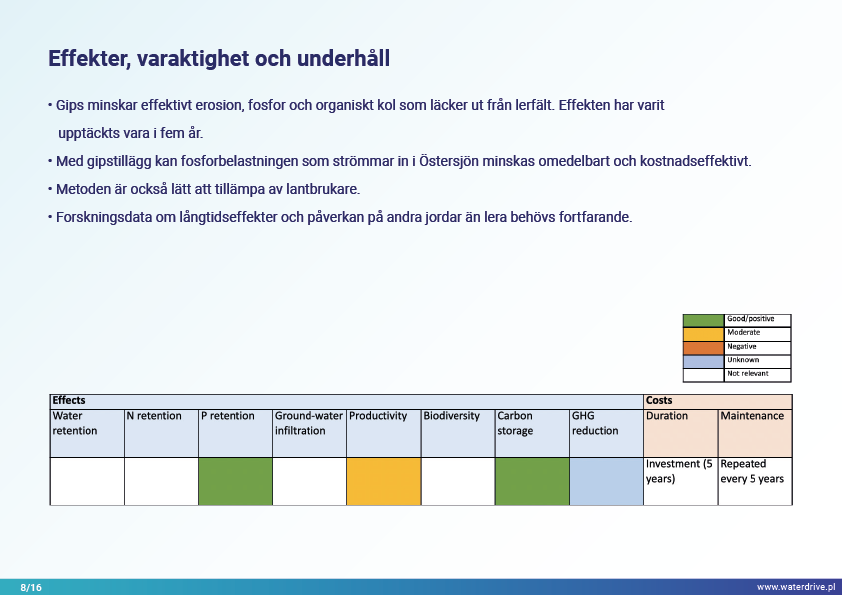 Effekter, varaktighet och underhåll

• Gips minskar effektivt erosion, fosfor och organiskt kol som läcker ut från lerfält. Effekten har varit upptäckts vara i fem år.

• Med gipstillägg kan fosforbelastningen som strömmar in i Östersjön minskas omedelbart och kostnadseffektivt.

• Metoden är också lätt att tillämpa av lantbrukare.

• Forskningsdata om långtidseffekter och påverkan på andra jordar än lera behövs fortfarande.

| | |
|---|---|
| | Good/positive |
| | Moderate |
| | Negative |
| | Unknown |
| | Not relevant |

| Effects | | | | | | | | Costs | |
|---|---|---|---|---|---|---|---|---|---|
| Water retention | N retention | P retention | Ground-water infiltration | Productivity | Biodiversity | Carbon storage | GHG reduction | Duration | Maintenance |
| | | | | | | | | Investment (5 years) | Repeated every 5 years |

8/16

www.waterdrive.pl